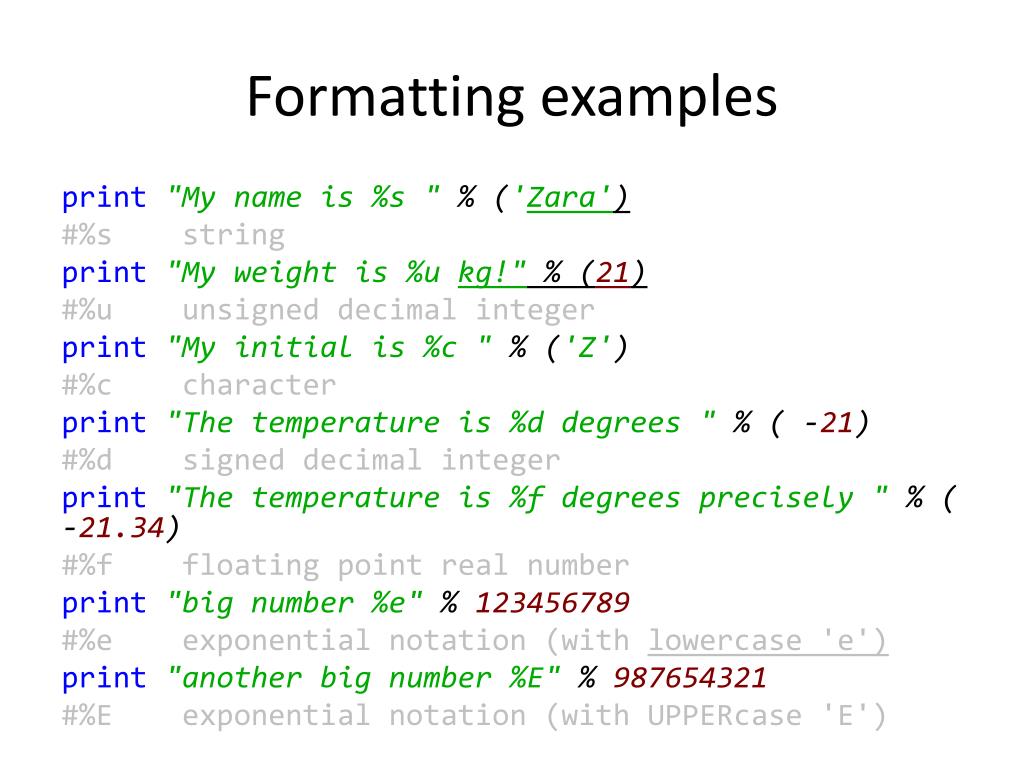 Formatting examples

print "My name is %s " % ('Zara')
#%s string
print "My weight is %u kg!" % (21)
#%u unsigned decimal integer
print "My initial is %c " % ('Z')
#%c character
print "The temperature is %d degrees " % ( -21)
#%d signed decimal integer
print "The temperature is %f degrees precisely " % ( -21.34)
#%f floating point real number
print "big number %e" % 123456789
#%e exponential notation (with lowercase 'e')
print "another big number %E" % 987654321
#%E exponential notation (with UPPERcase 'E')